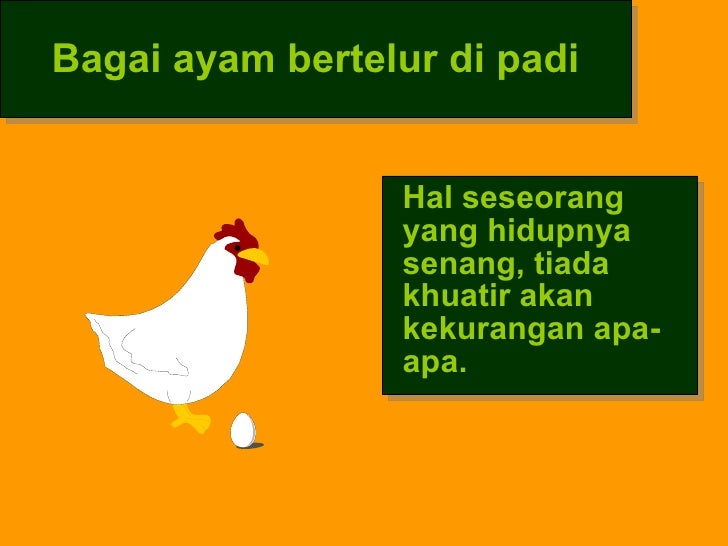 Bagai ayam bertelur di padi

Hal seseorang yang hidupnya senang, tiada khuatir akan kekurangan apa-apa.